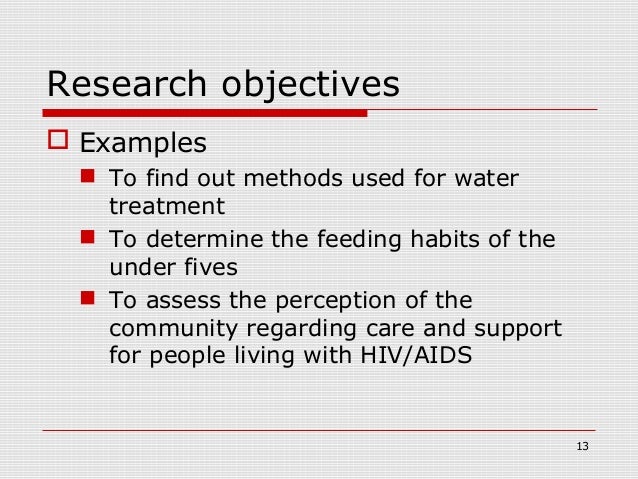 Research objectives

Examples

To find out methods used for water treatment

To determine the feeding habits of the under fives

To assess the perception of the community regarding care and support for people living with HIV/AIDS

13